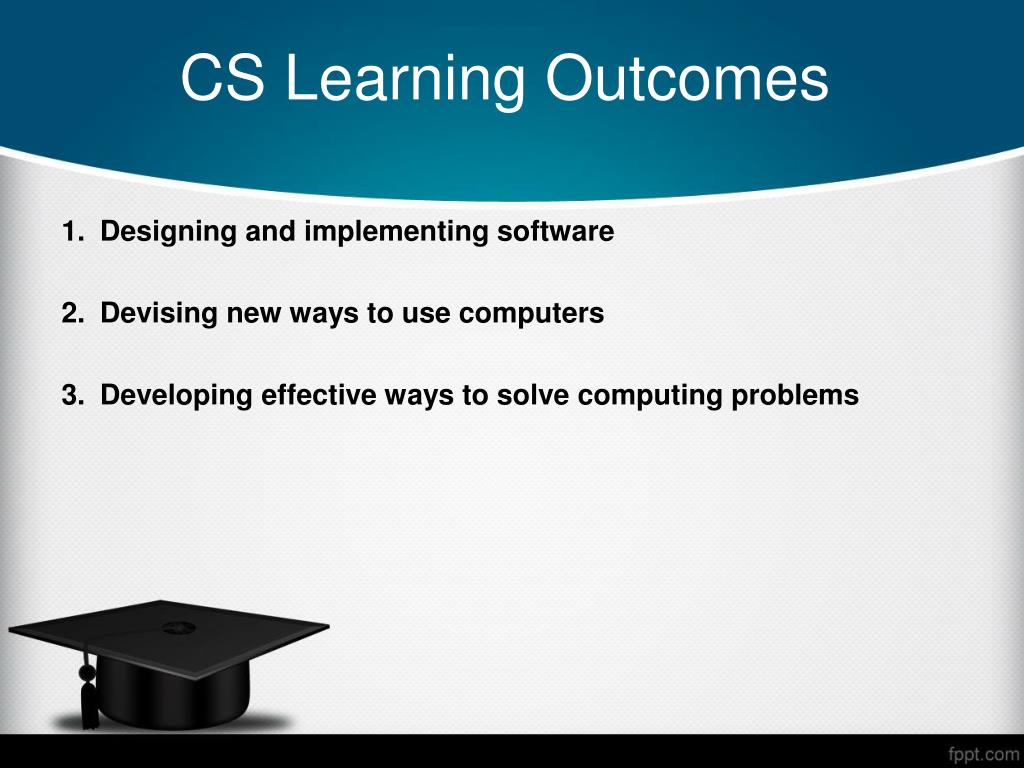 CS Learning Outcomes

1. Designing and implementing software

2. Devising new ways to use computers

3. Developing effective ways to solve computing problems

fppt.com